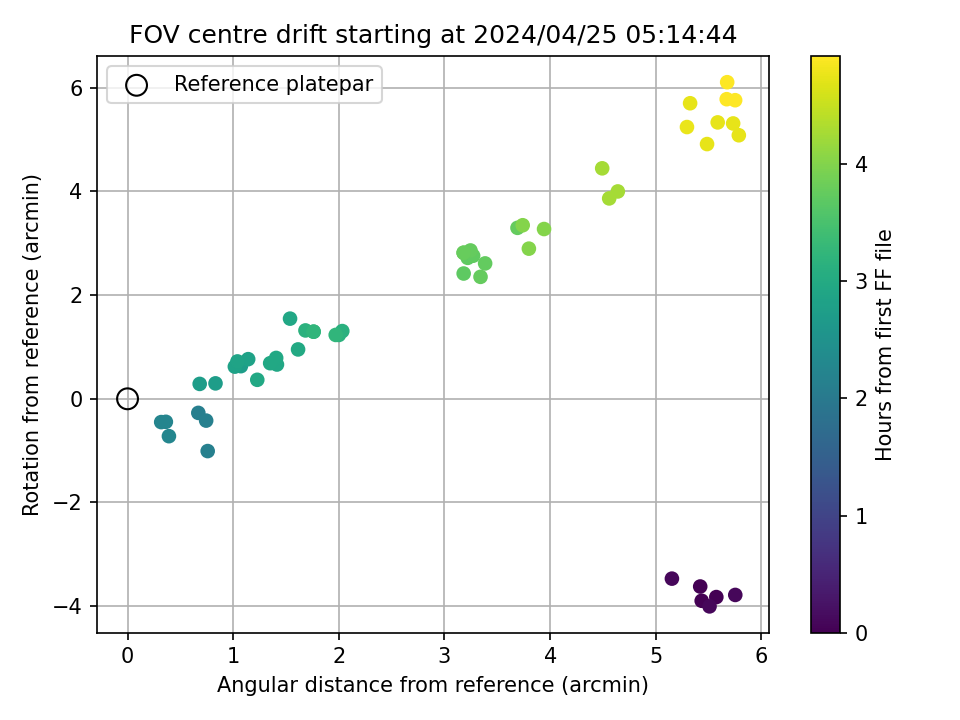 FOV centre drift starting at 2024/04/25 05:14:44

Reference platepar

Rotation from reference (arcmin)

6
4
2
0
−2
−4

0
1
2
3
4
5
6

Angular distance from reference (arcmin)

Hours from first FF file

4
3
2
1
0